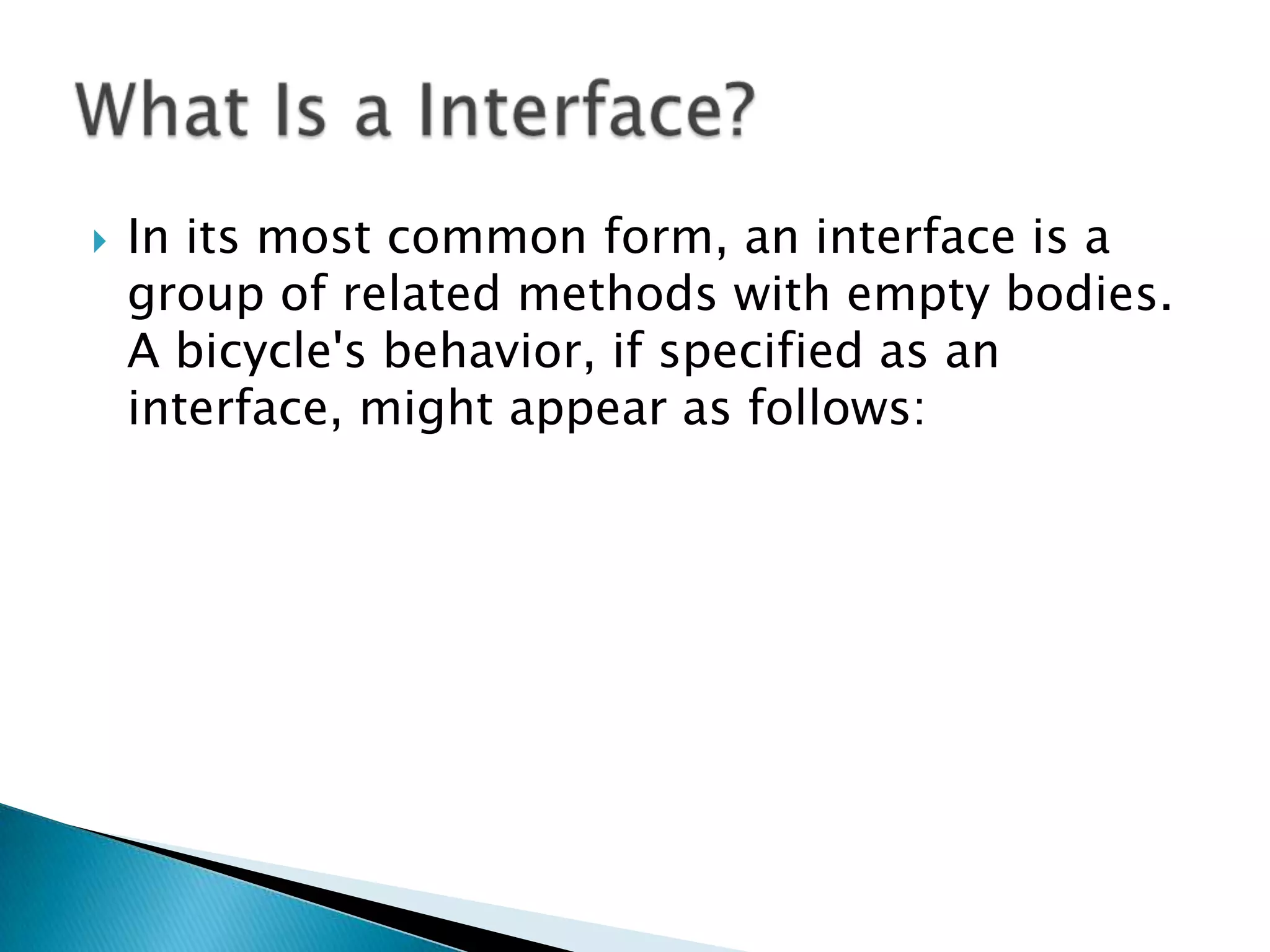 What Is a Interface?

In its most common form, an interface is a group of related methods with empty bodies. A bicycle's behavior, if specified as an interface, might appear as follows: